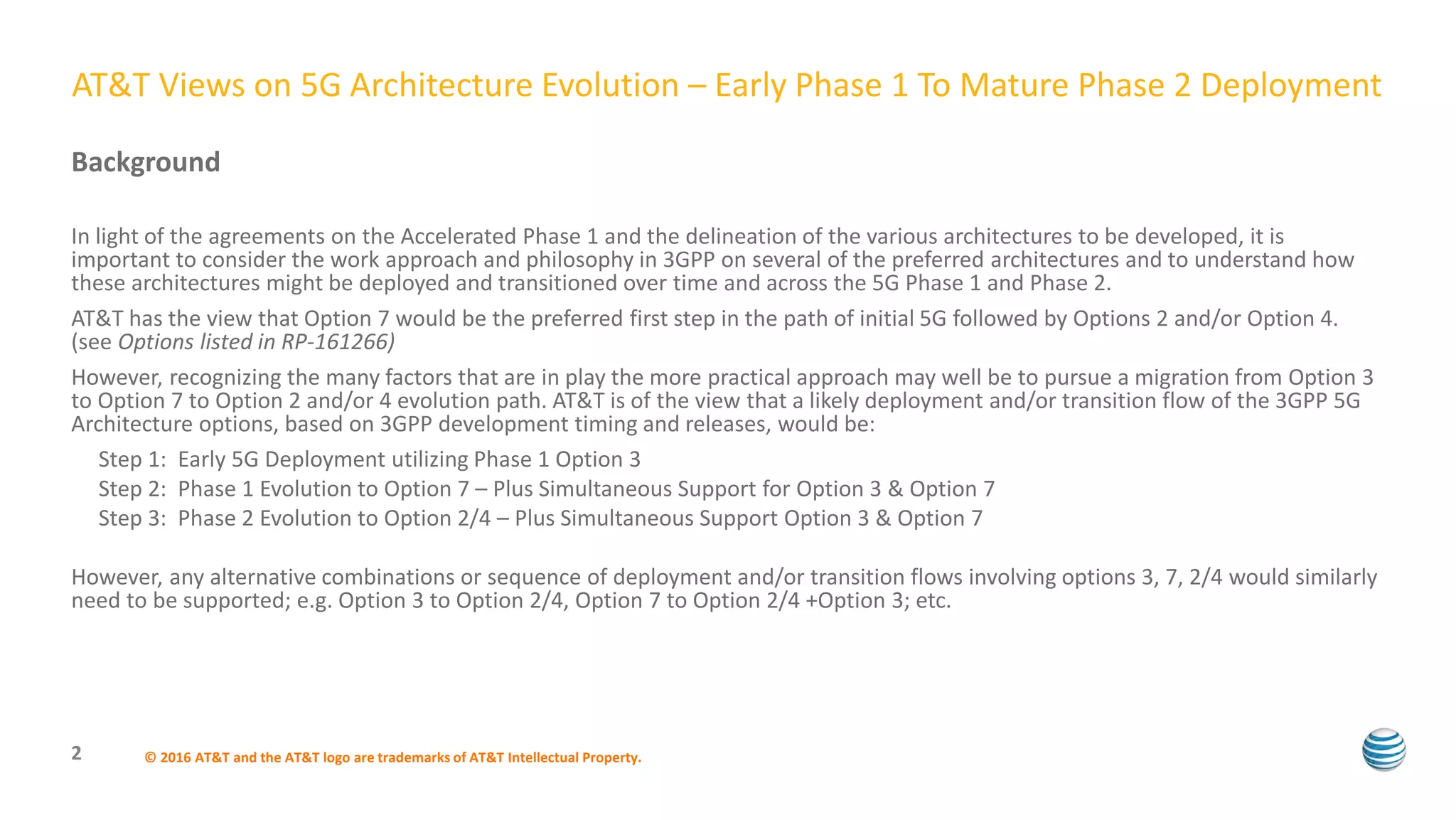 AT&T Views on 5G Architecture Evolution – Early Phase 1 To Mature Phase 2 Deployment

Background

In light of the agreements on the Accelerated Phase 1 and the delineation of the various architectures to be developed, it is important to consider the work approach and philosophy in 3GPP on several of the preferred architectures and to understand how these architectures might be deployed and transitioned over time and across the 5G Phase 1 and Phase 2.

AT&T has the view that Option 7 would be the preferred first step in the path of initial 5G followed by Options 2 and/or Option 4. (see Options listed in RP-161266)

However, recognizing the many factors that are in play the more practical approach may well be to pursue a migration from Option 3 to Option 7 to Option 2 and/or 4 evolution path. AT&T is of the view that a likely deployment and/or transition flow of the 3GPP 5G Architecture options, based on 3GPP development timing and releases, would be:

Step 1: Early 5G Deployment utilizing Phase 1 Option 3

Step 2: Phase 1 Evolution to Option 7 – Plus Simultaneous Support for Option 3 & Option 7

Step 3: Phase 2 Evolution to Option 2/4 – Plus Simultaneous Support Option 3 & Option 7

However, any alternative combinations or sequence of deployment and/or transition flows involving options 3, 7, 2/4 would similarly need to be supported; e.g. Option 3 to Option 2/4, Option 7 to Option 2/4 +Option 3; etc.

2

© 2016 AT&T and the AT&T logo are trademarks of AT&T Intellectual Property.